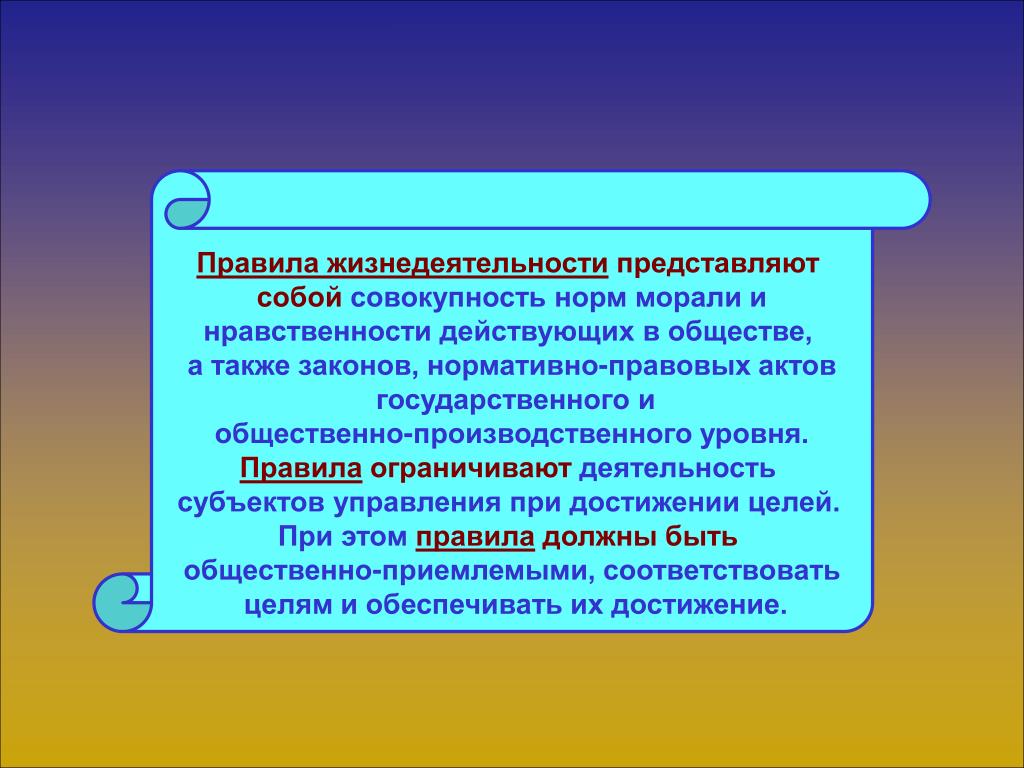 Правила жизнедеятельности представляют собой совокупность норм морали и нравственности действующих в обществе, а также законов, нормативно-правовых актов государственного и общественно-производственного уровня. Правила ограничивают деятельность субъектов управления при достижении целей. При этом правила должны быть общественно-приемлемыми, соответствовать целям и обеспечивать их достижение.